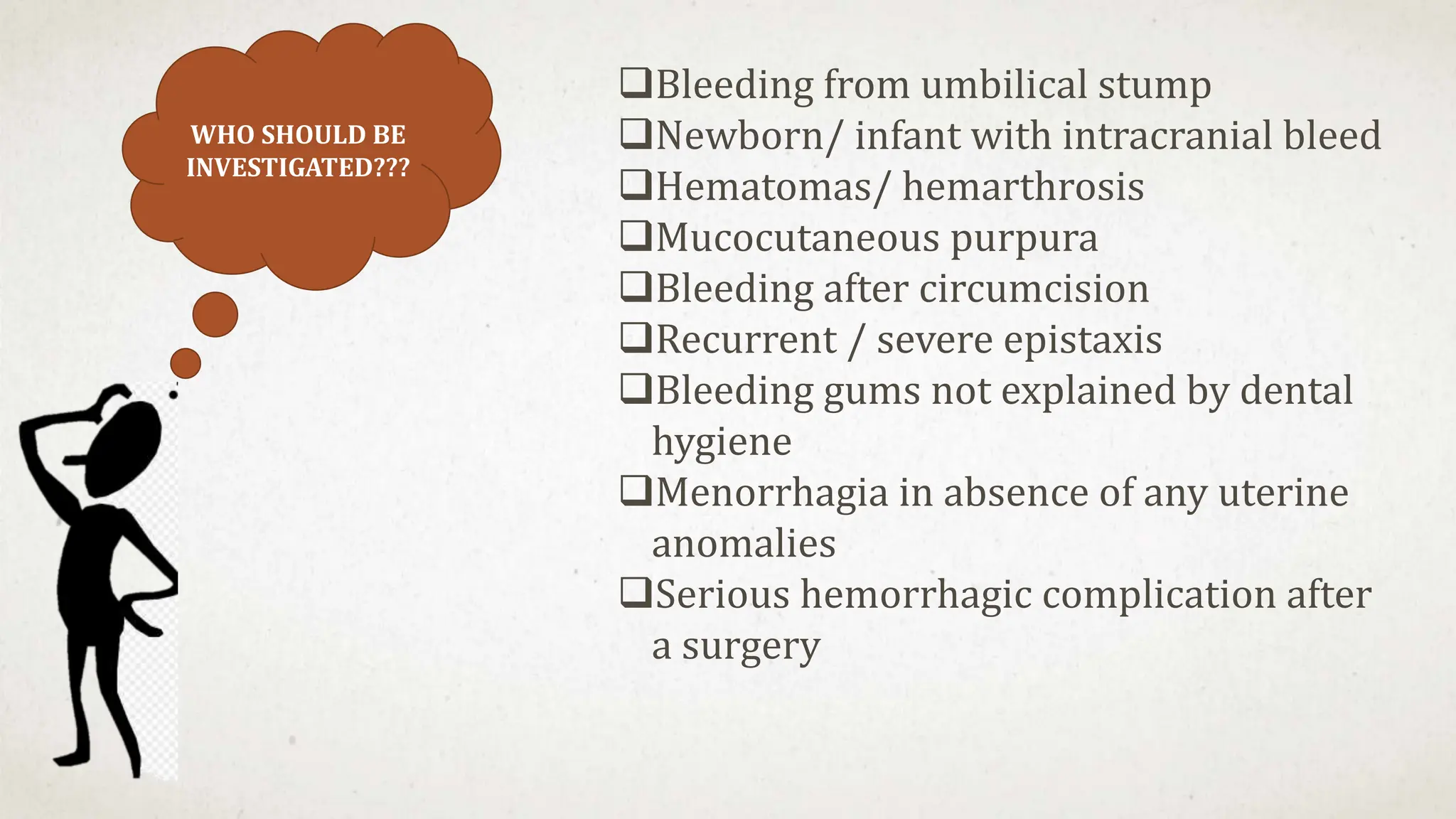 WHO SHOULD BE INVESTIGATED???

❑Bleeding from umbilical stump
❑Newborn/ infant with intracranial bleed
❑Hematomas/ hemarthrosis
❑Mucocutaneous purpura
❑Bleeding after circumcision
❑Recurrent / severe epistaxis
❑Bleeding gums not explained by dental hygiene
❑Menorrhagia in absence of any uterine anomalies
❑Serious hemorrhagic complication after a surgery